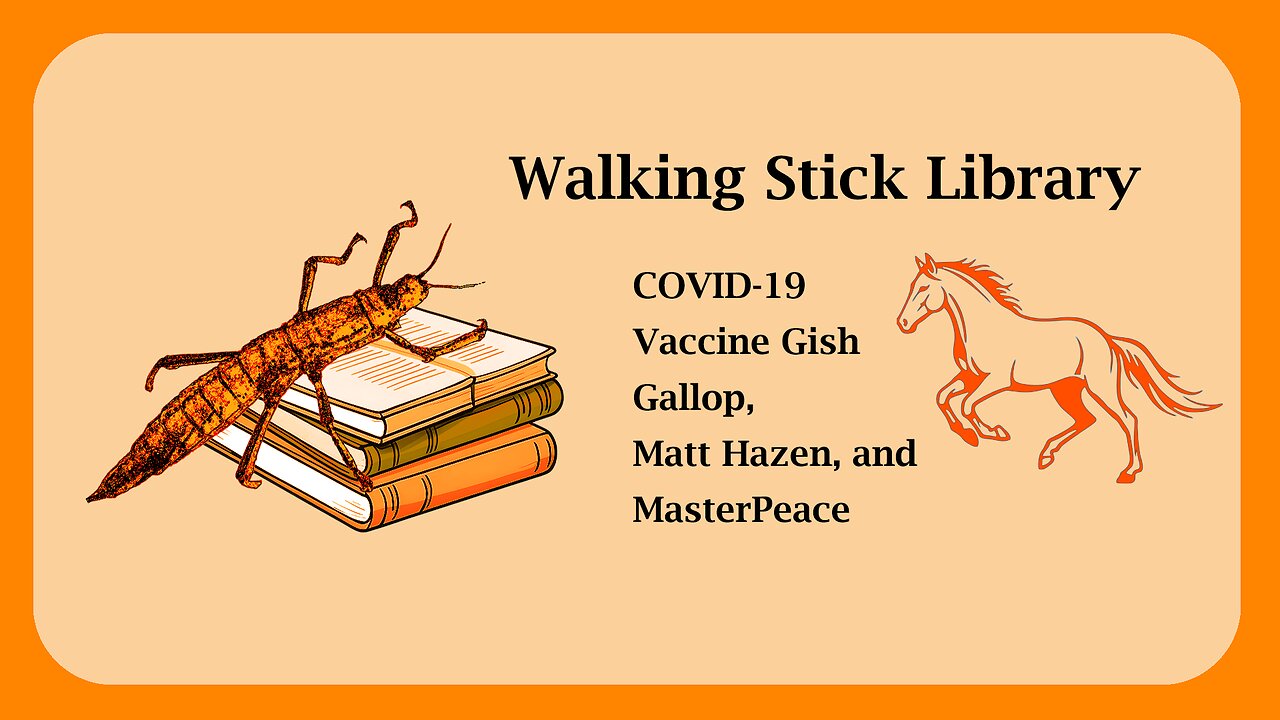 Walking Stick Library

COVID-19 Vaccine Gish Gallop, Matt Hazen, and MasterPeace